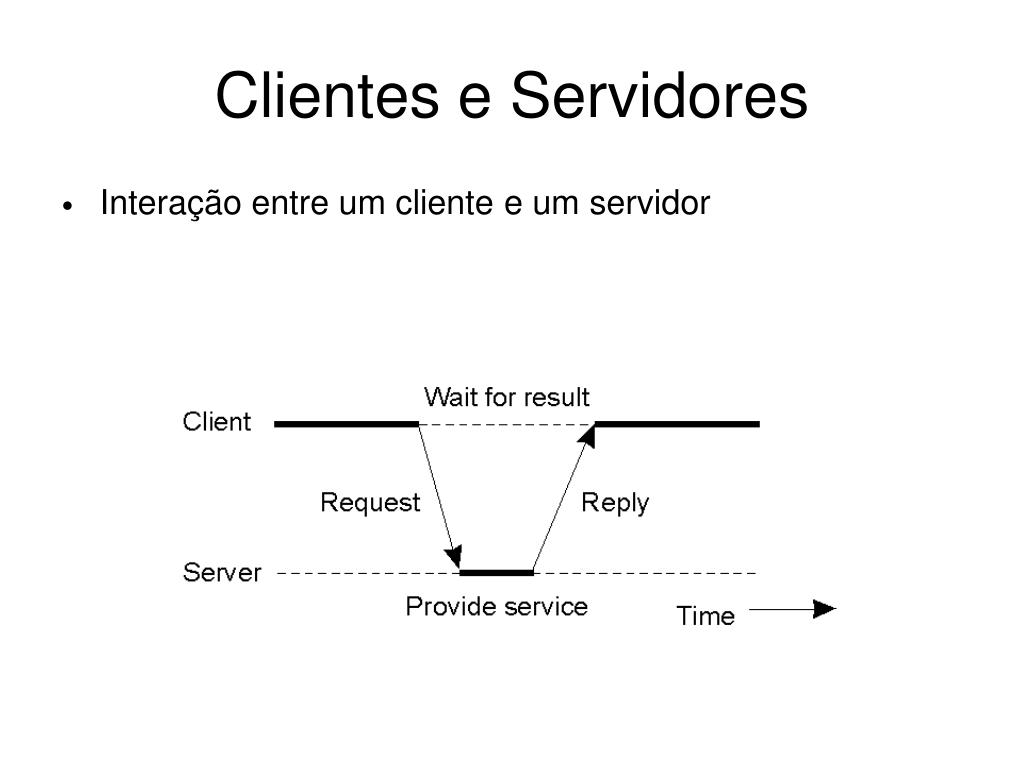 Clientes e Servidores

• Interação entre um cliente e um servidor

Wait for result

Client

Request

Reply

Server

Provide service

Time